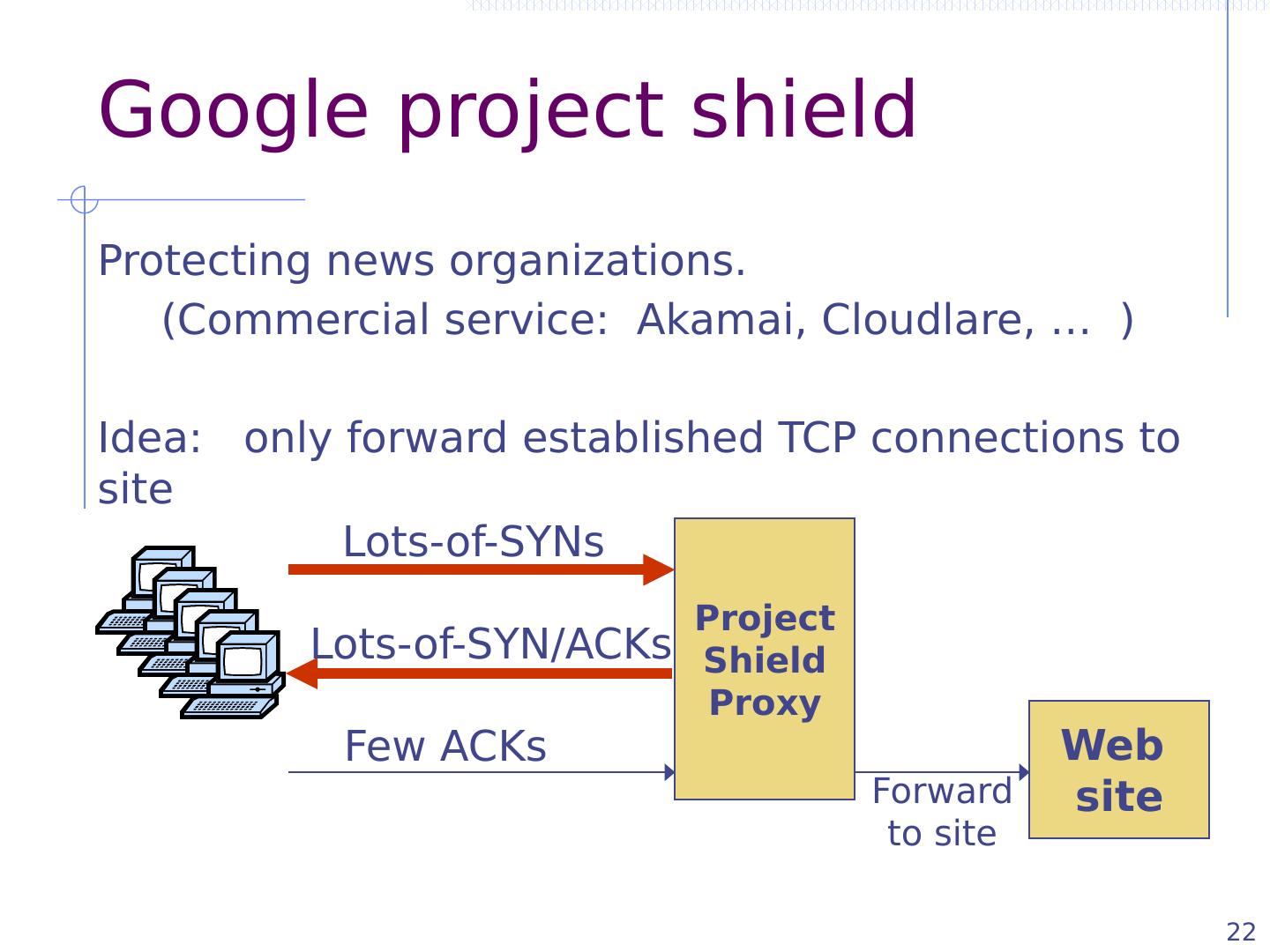 Google project shield

Protecting news organizations.
(Commercial service: Akamai, Cloudlare, … )

Idea: only forward established TCP connections to site

Lots-of-SYNs

Lots-of-SYN/ACKs

Few ACKs

Project Shield Proxy

Forward to site

Web site

22